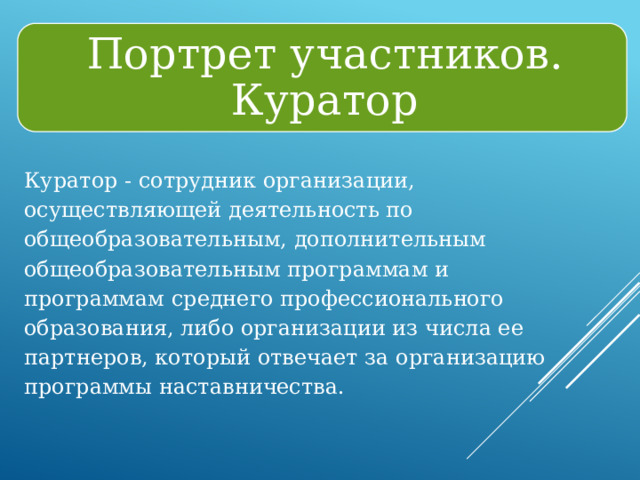 Портрет участников. Куратор

Куратор - сотрудник организации, осуществляющей деятельность по общеобразовательным, дополнительным общеобразовательным программам и программам среднего профессионального образования, либо организации из числа ее партнеров, который отвечает за организацию программы наставничества.